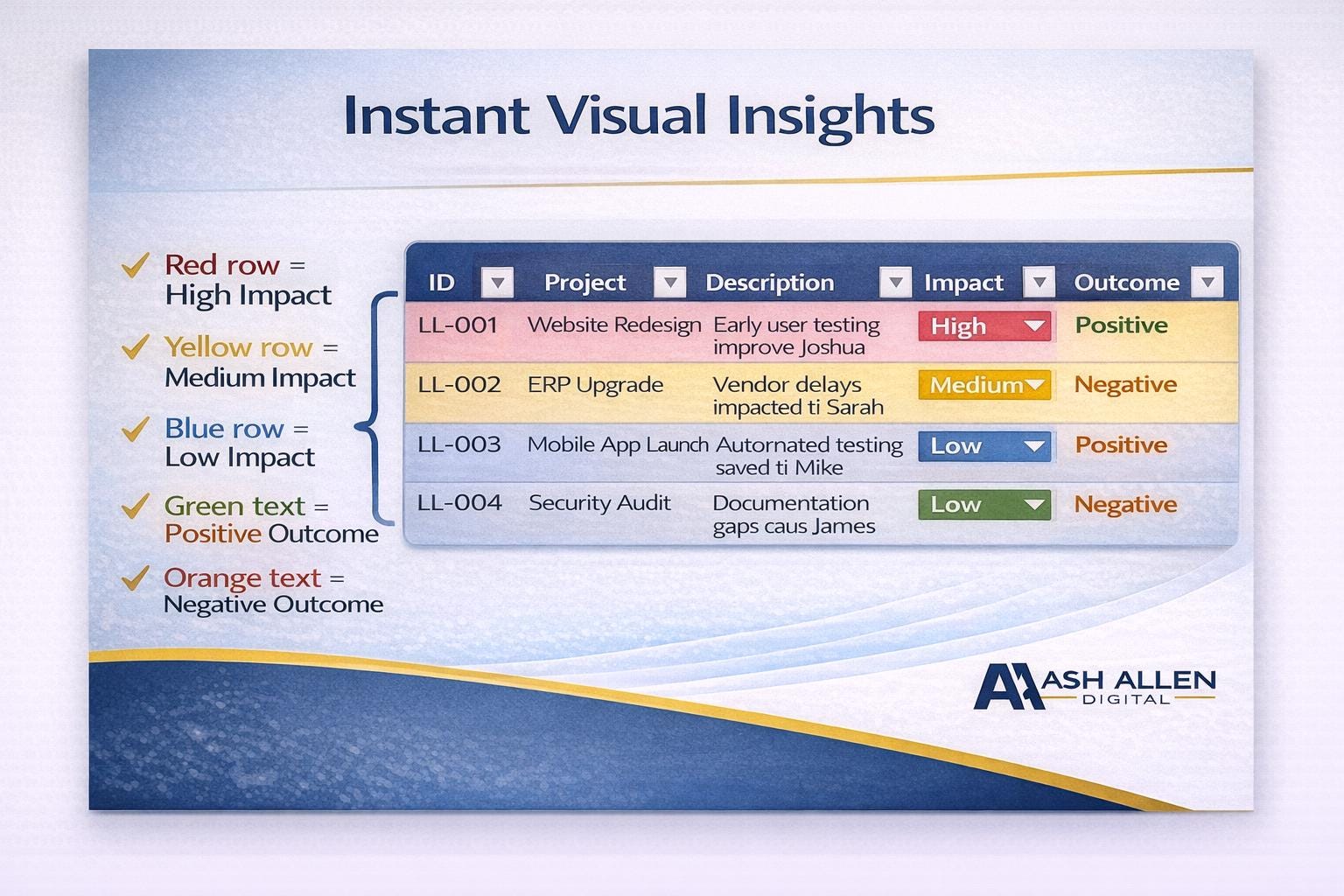 Instant Visual Insights

✓ Red row = High Impact

✓ Yellow row = Medium Impact

✓ Blue row = Low Impact

✓ Green text = Positive Outcome

✓ Orange text = Negative Outcome

| ID | Project | Description | Impact | Outcome |
|---|---|---|---|---|
| LL-001 | Website Redesign | Early user testing improve Joshua | High | Positive |
| LL-002 | ERP Upgrade | Vendor delays impacted ti Sarah | Medium | Negative |
| LL-003 | Mobile App Launch | Autornated testing saved ti Mike | Low | Positive |
| LL-004 | Security Audit | Documentation gaps caus James | Low | Negative |

ASH ALLEN
DIGITAL